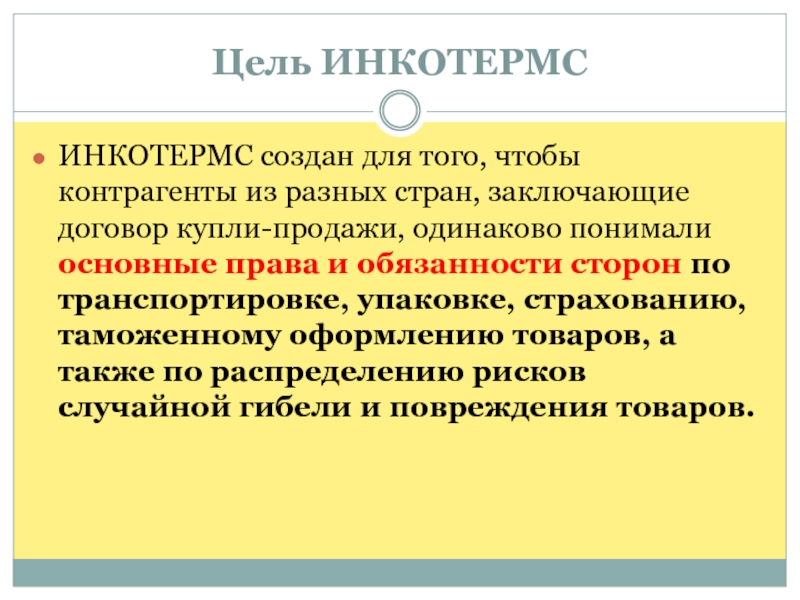 Цель ИНКОТЕРМС

ИНКОТЕРМС создан для того, чтобы контрагенты из разных стран, заключающие договор купли-продажи, одинаково понимали основные права и обязанности сторон по транспортировке, упаковке, страхованию, таможенному оформлению товаров, а также по распределению рисков случайной гибели и повреждения товаров.